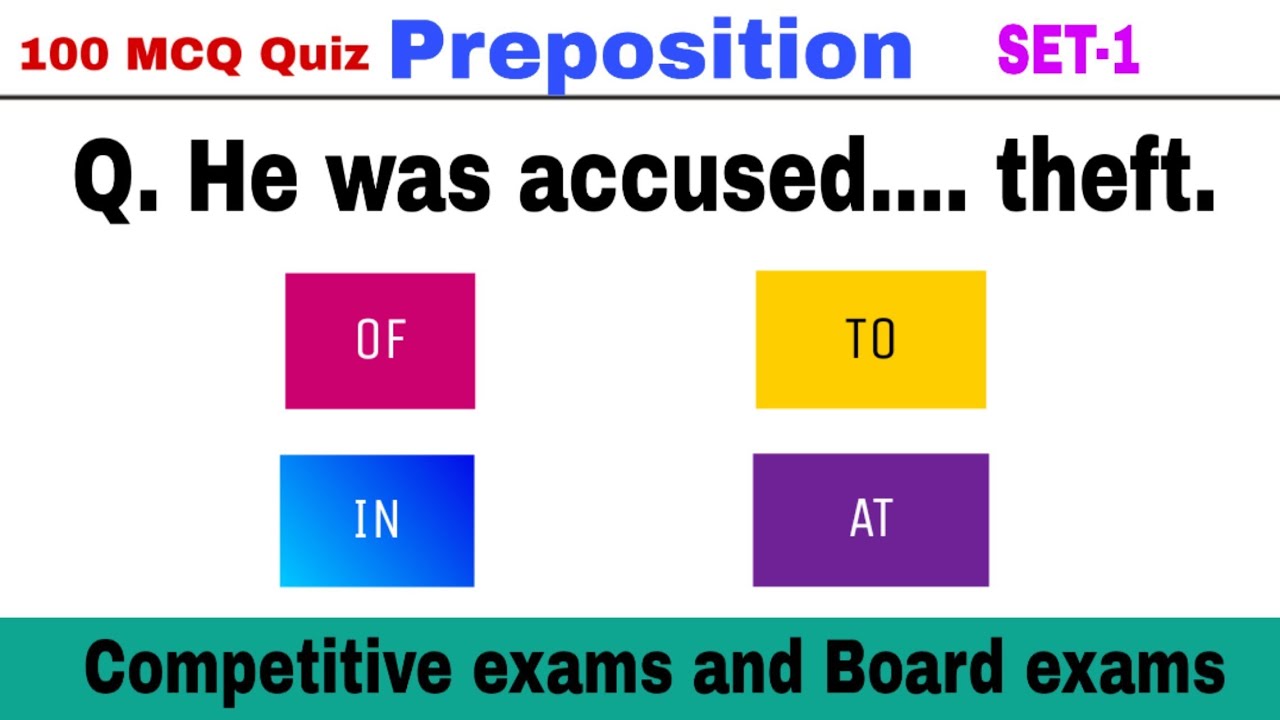 100 MCQ Quiz Preposition SET-1

Q. He was accused.... theft.

OF

TO

IN

AT

Competitive exams and Board exams